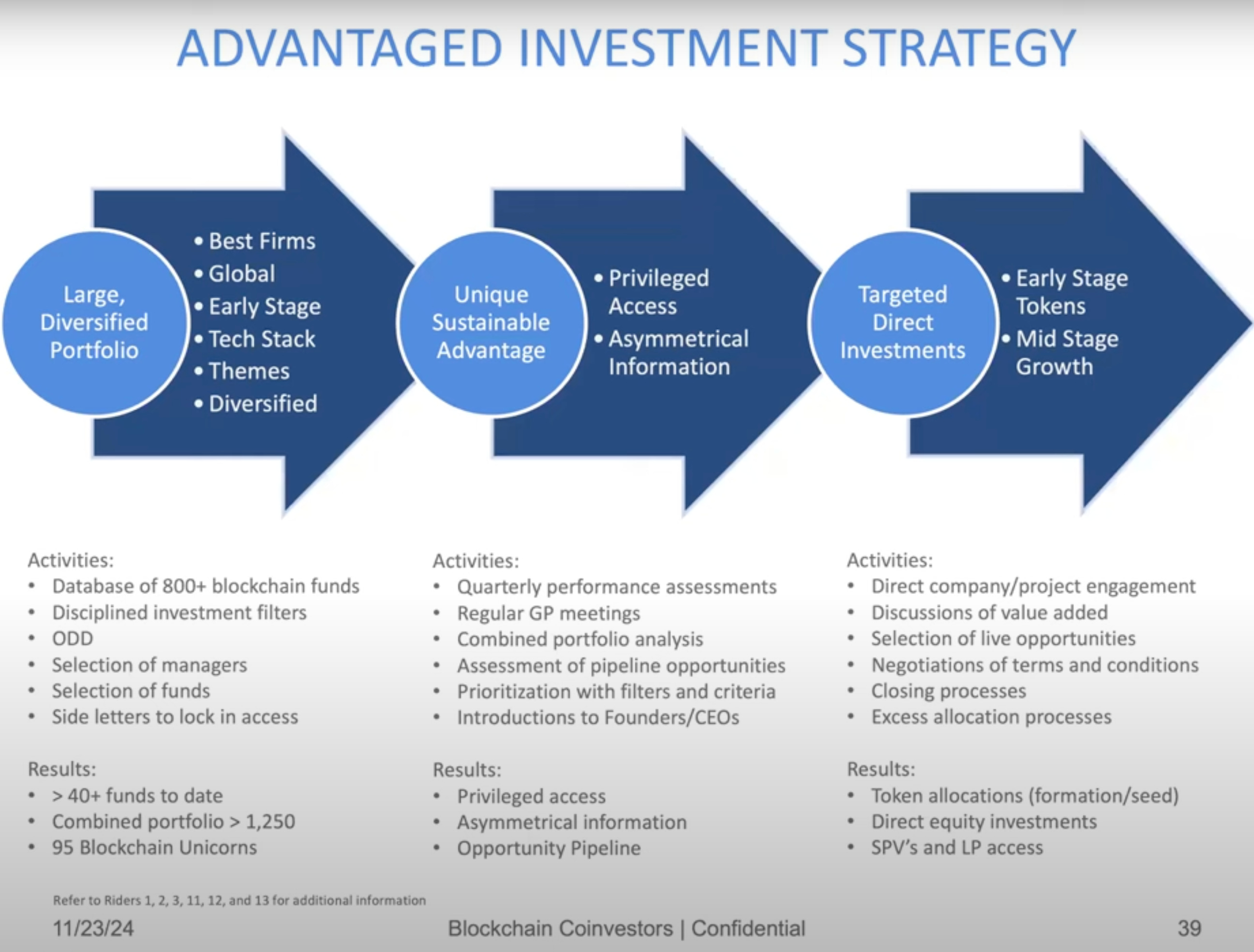 ADVANTAGED INVESTMENT STRATEGY

Large, Diversified Portfolio

• Best Firms
• Global
• Early Stage
• Tech Stack
• Themes
• Diversified

Unique Sustainable Advantage

• Privileged Access
• Asymmetrical Information

Targeted Direct Investments

• Early Stage Tokens
• Mid Stage Growth

Activities:
• Database of 800+ blockchain funds
• Disciplined investment filters
• ODD
• Selection of managers
• Selection of funds
• Side letters to lock in access

Results:
• > 40+ funds to date
• Combined portfolio > 1,250
• 95 Blockchain Unicorns

Activities:
• Quarterly performance assessments
• Regular GP meetings
• Combined portfolio analysis
• Assessment of pipeline opportunities
• Prioritization with filters and criteria
• Introductions to Founders/CEOs

Results:
• Privileged access
• Asymmetrical information
• Opportunity Pipeline

Activities:
• Direct company/project engagement
• Discussions of value added
• Selection of live opportunities
• Negotiations of terms and conditions
• Closing processes
• Excess allocation processes

Results:
• Token allocations (formation/seed)
• Direct equity investments
• SPV's and LP access

Refer to Riders 1, 2, 3, 11, 12, and 13 for additional information

11/23/24

Blockchain Coinvestors | Confidential

39